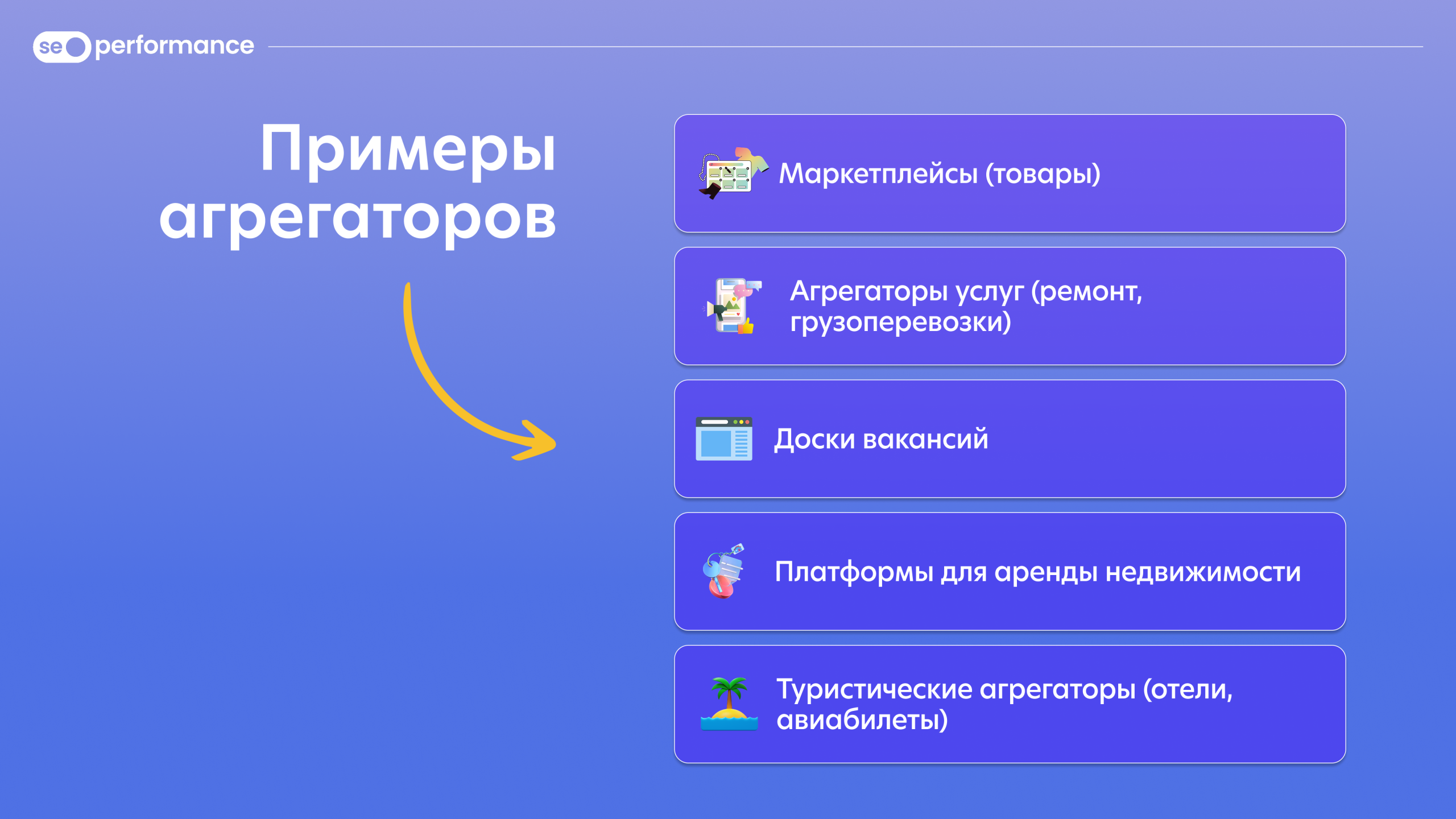 seo performance

Примеры агрегаторов

Маркетплейсы (товары)

Агрегаторы услуг (ремонт, грузоперевозки)

Доски вакансий

Платформы для аренды недвижимости

Туристические агрегаторы (отели, авиабилеты)